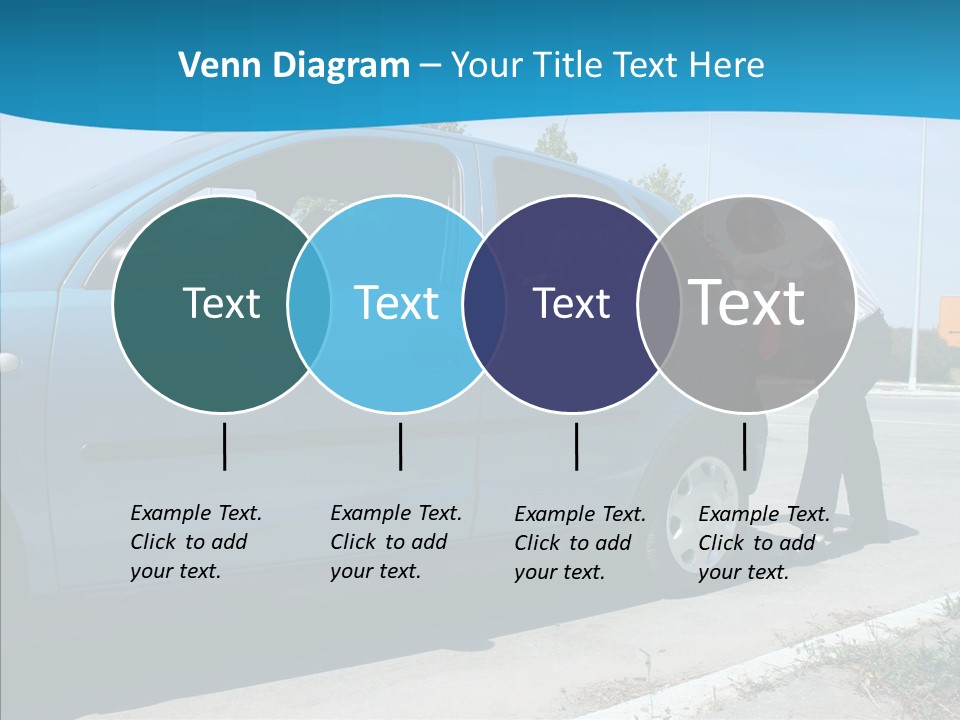 Venn Diagram – Your Title Text Here

Text

Text

Text

Text

Example Text.
Click to add your text.

Example Text.
Click to add your text.

Example Text.
Click to add your text.

Example Text.
Click to add your text.